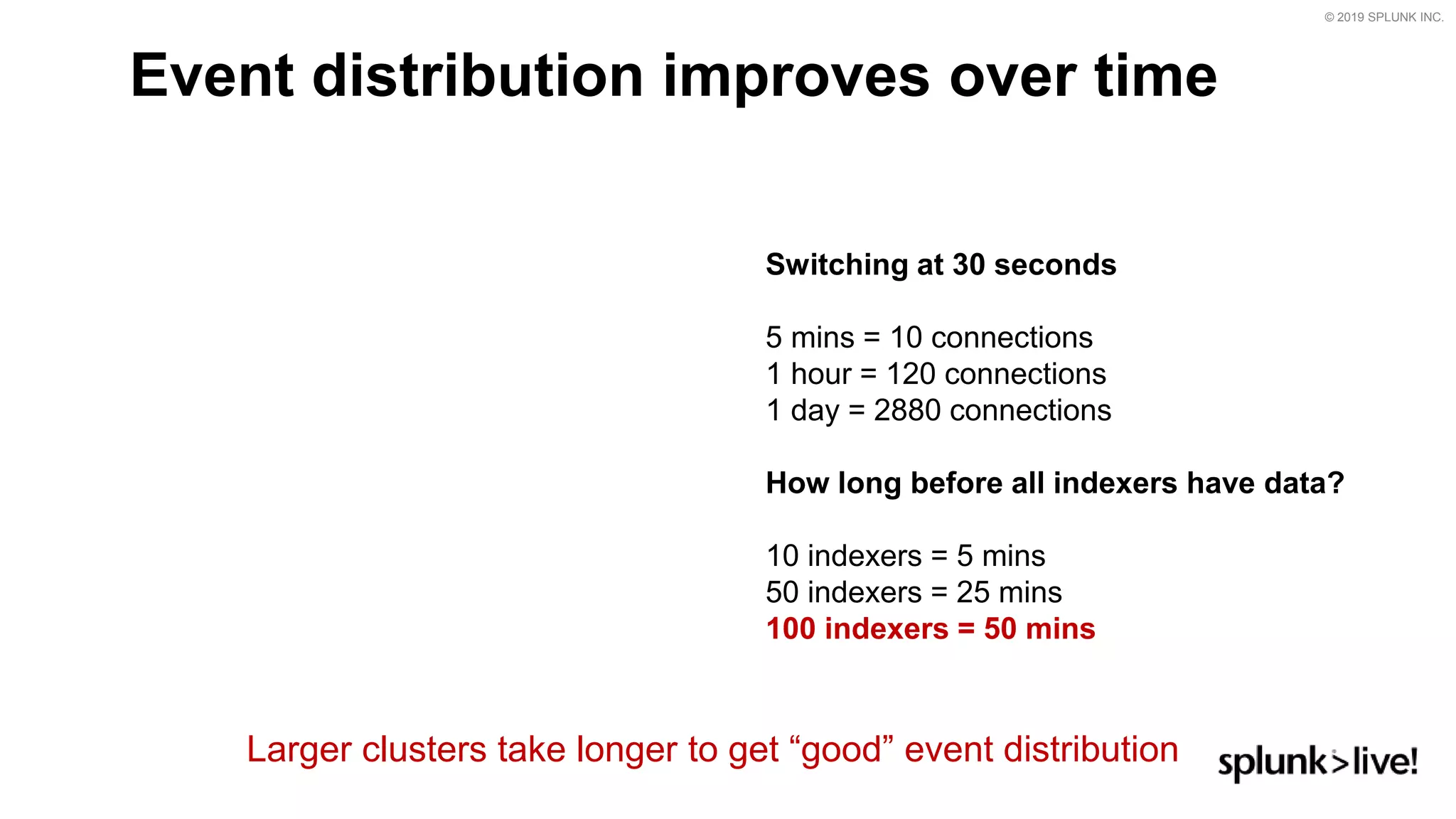 © 2019 SPLUNK INC.

Event distribution improves over time

Switching at 30 seconds

5 mins = 10 connections
1 hour = 120 connections
1 day = 2880 connections

How long before all indexers have data?

10 indexers = 5 mins
50 indexers = 25 mins
100 indexers = 50 mins

Larger clusters take longer to get “good” event distribution

splunk>live!